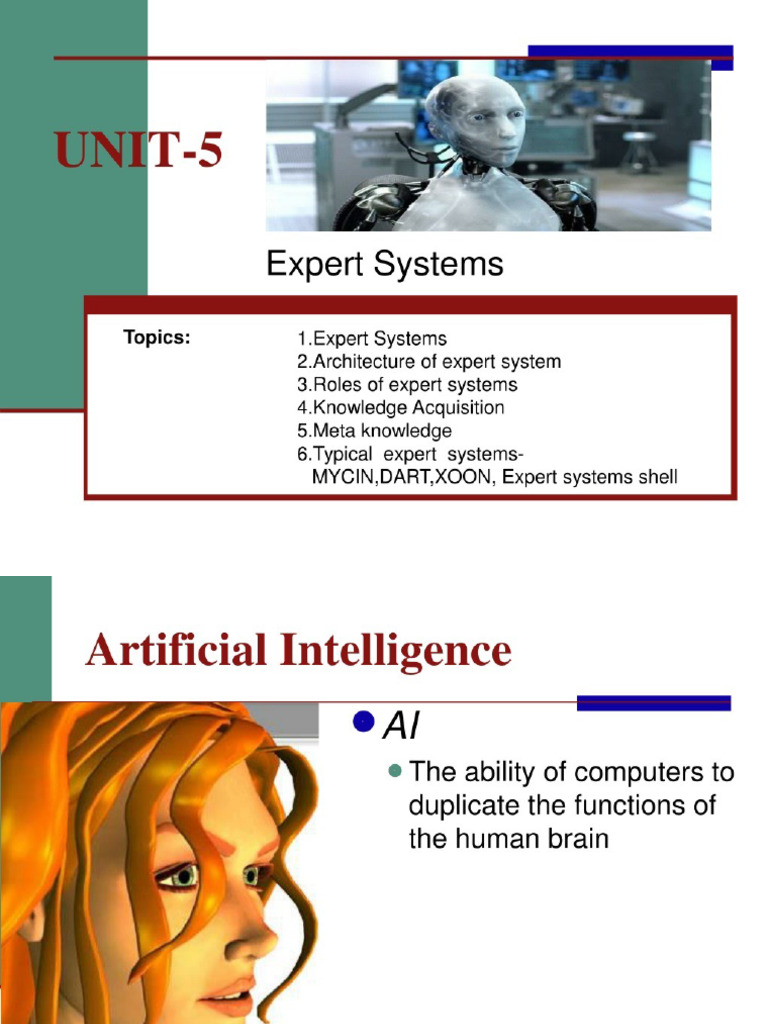 UNIT-5

Expert Systems

Topics:

1.Expert Systems
2.Architecture of expert system
3.Roles of expert systems
4.Knowledge Acquisition
5.Meta knowledge
6.Typical expert systems- MYCIN,DART,XOON, Expert systems shell

Artificial Intelligence

AI

The ability of computers to duplicate the functions of the human brain